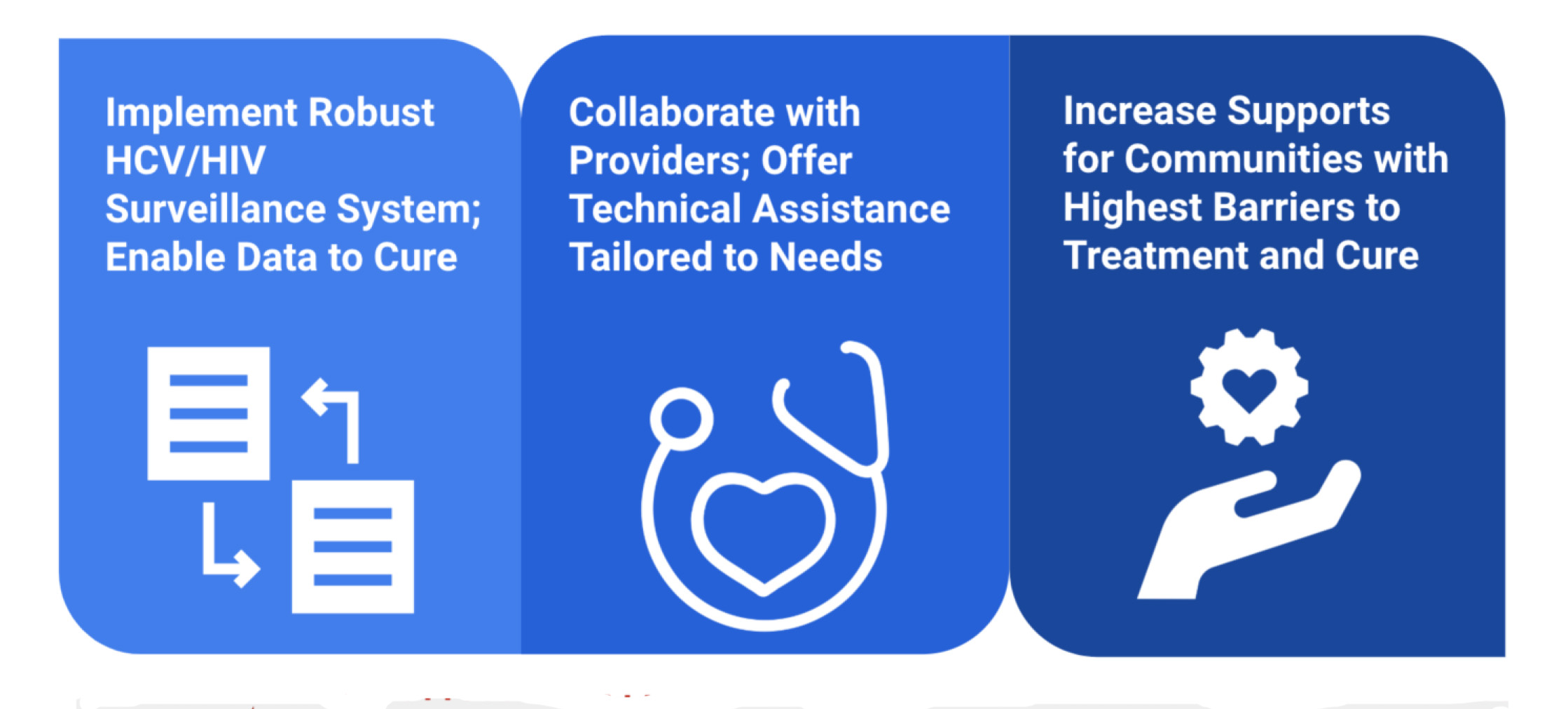 Implement Robust HCV/HIV Surveillance System; Enable Data to Cure

Collaborate with Providers; Offer Technical Assistance Tailored to Needs

Increase Supports for Communities with Highest Barriers to Treatment and Cure